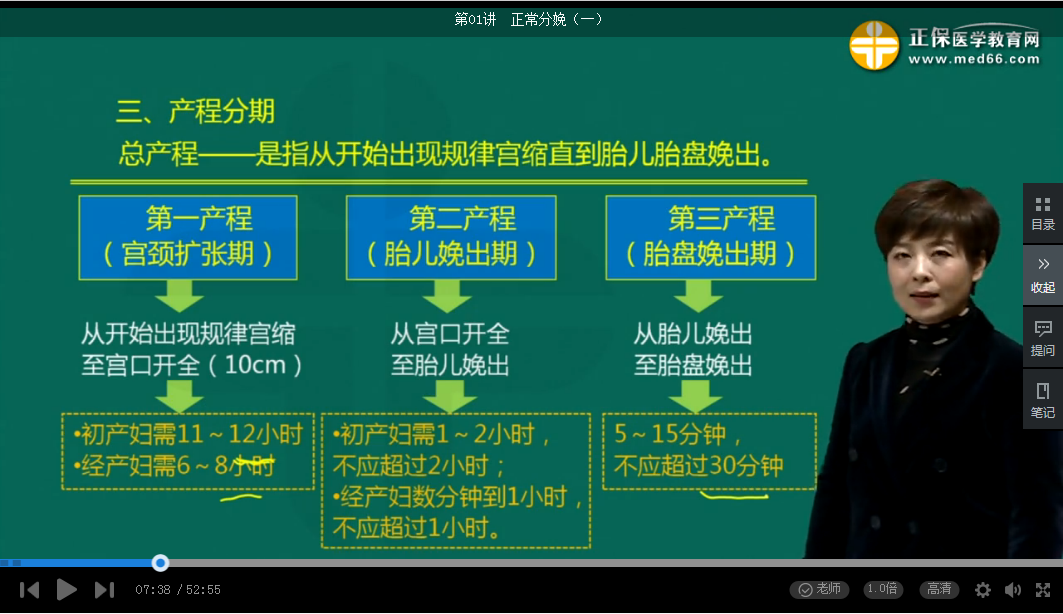 第01讲 正常分娩（一）

正保医学教育网
www.med66.com

三、产程分期
总产程——是指从开始出现规律宫缩直到胎儿胎盘娩出。

第一产程
（宫颈扩张期）

从开始出现规律宫缩
至宫口开全（10cm）

•初产妇需11～12小时
•经产妇需6～8小时

第二产程
（胎儿娩出期）

从宫口开全
至胎儿娩出

•初产妇需1～2小时，不应超过2小时；
•经产妇数分钟到1小时，不应超过1小时。

第三产程
（胎盘娩出期）

从胎儿娩出
至胎盘娩出

5～15分钟，
不应超过30分钟

目录
收起
提问
笔记

07:38 / 52:55
老师
1.0倍
高清